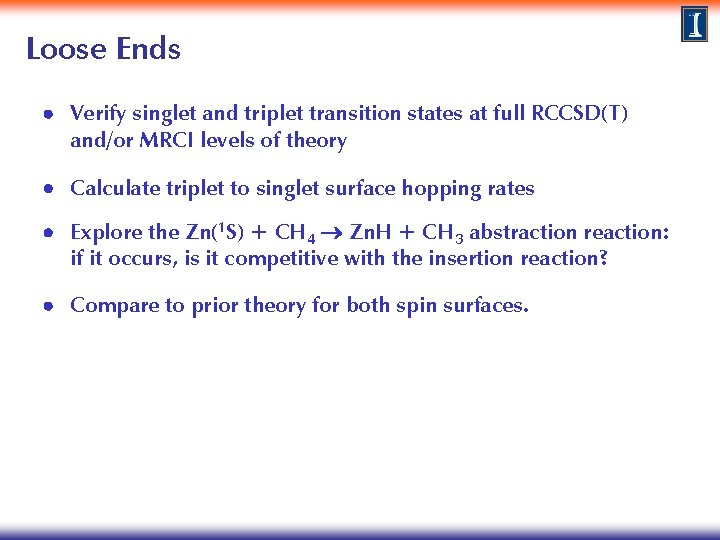 I

Loose Ends

• Verify singlet and triplet transition states at full RCCSD(T) and/or MRCI levels of theory

• Calculate triplet to singlet surface hopping rates

• Explore the $Zn(^1S) + CH_4 \rightarrow ZnH + CH_3$ abstraction reaction: if it occurs, is it competitive with the insertion reaction?

• Compare to prior theory for both spin surfaces.